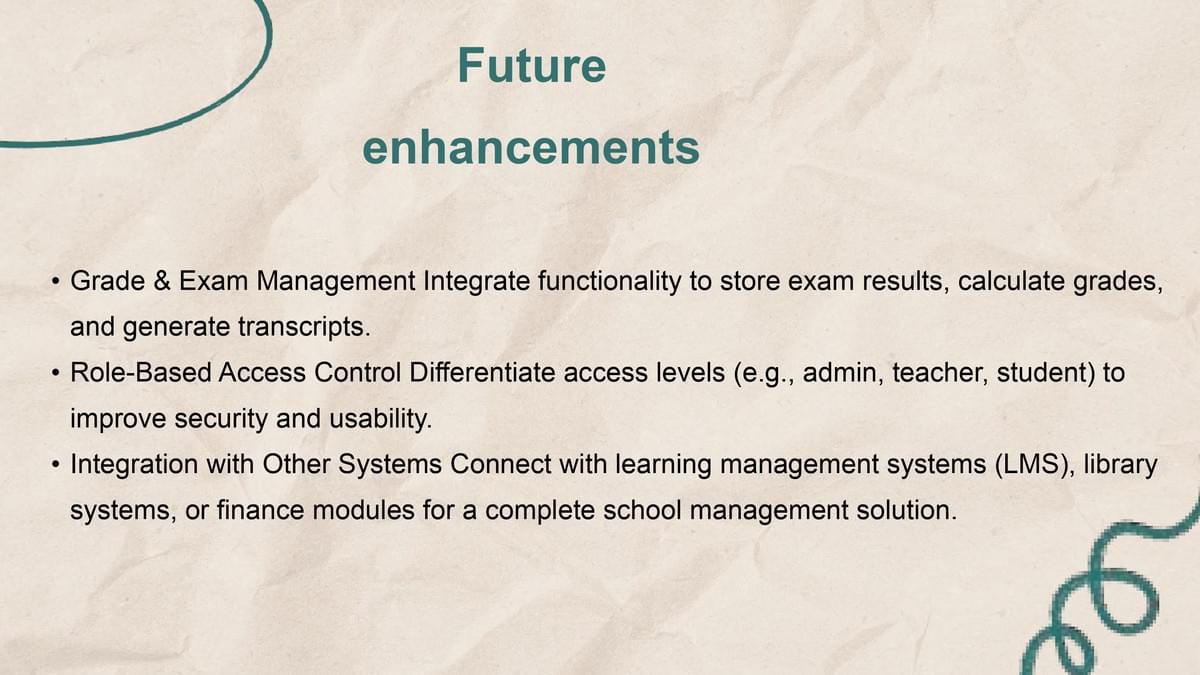 Future enhancements

• Grade & Exam Management Integrate functionality to store exam results, calculate grades, and generate transcripts.
• Role-Based Access Control Differentiate access levels (e.g., admin, teacher, student) to improve security and usability.
• Integration with Other Systems Connect with learning management systems (LMS), library systems, or finance modules for a complete school management solution.